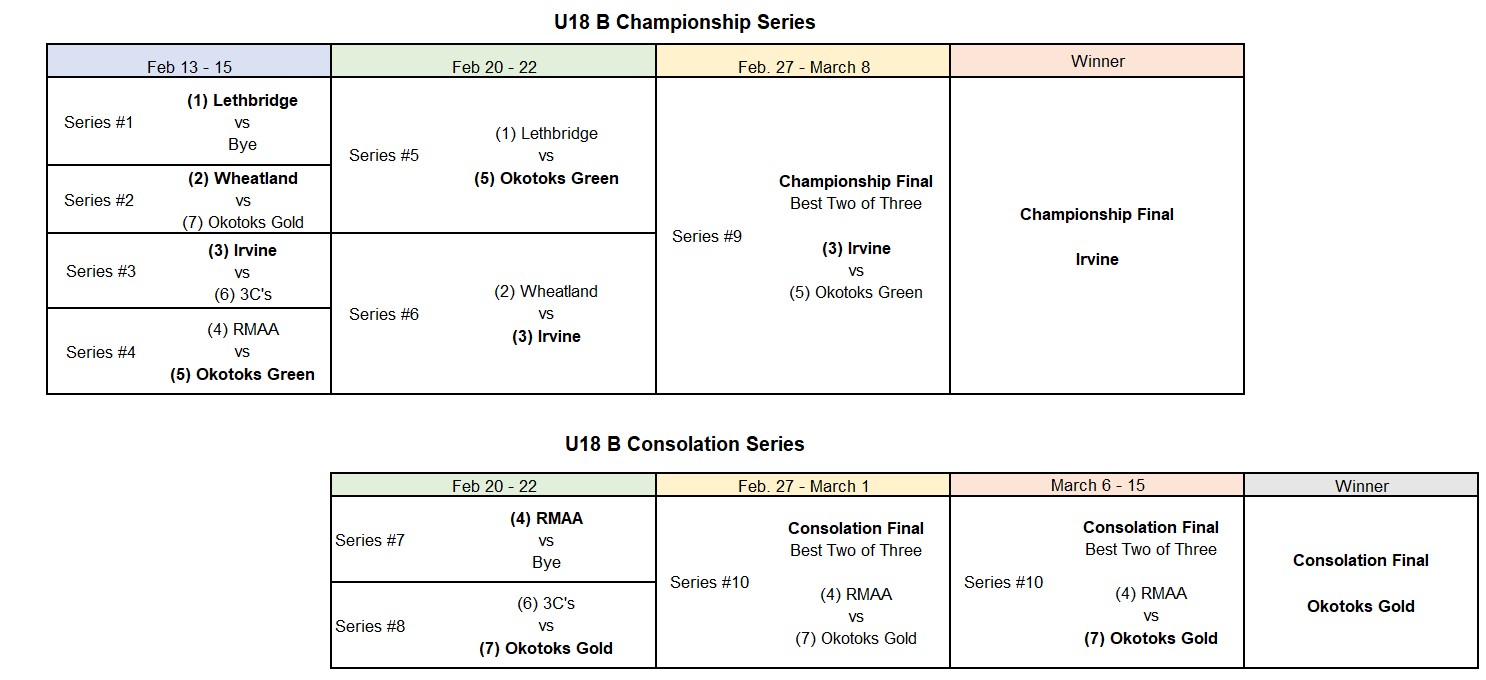 U18 B Championship Series

| Feb 13 - 15 | Feb 20 - 22 | Feb. 27 - March 8 | Winner |
|---|---|---|---|
| Series #1 (1) Lethbridge vs Bye | Series #5 (1) Lethbridge vs (5) Okotoks Green | Series #9 Championship Final Best Two of Three (3) Irvine vs (5) Okotoks Green | Championship Final Irvine |
| Series #2 (2) Wheatland vs (7) Okotoks Gold | | | |
| Series #3 (3) Irvine vs (6) 3C's | Series #6 (2) Wheatland vs (3) Irvine | | |
| Series #4 (4) RMAA vs (5) Okotoks Green | | | |

U18 B Consolation Series

| Feb 20 - 22 | Feb. 27 - March 1 | March 6 - 15 | Winner |
|---|---|---|---|
| Series #7 (4) RMAA vs Bye | Series #10 Consolation Final Best Two of Three (4) RMAA vs (7) Okotoks Gold | Series #10 Consolation Final Best Two of Three (4) RMAA vs (7) Okotoks Gold | Consolation Final Okotoks Gold |
| Series #8 (6) 3C's vs (7) Okotoks Gold | | | |